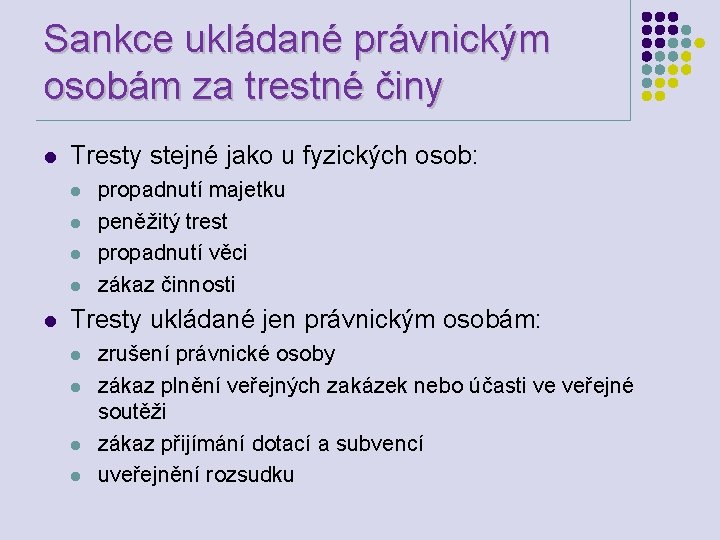 Sankce ukládané právnickým osobám za trestné činy

- Tresty stejné jako u fyzických osob:
  - propadnutí majetku
  - peněžitý trest
  - propadnutí věci
  - zákaz činnosti
- Tresty ukládané jen právnickým osobám:
  - zrušení právnické osoby
  - zákaz plnění veřejných zakázek nebo účasti ve veřejné soutěži
  - zákaz přijímání dotací a subvencí
  - uveřejnění rozsudku